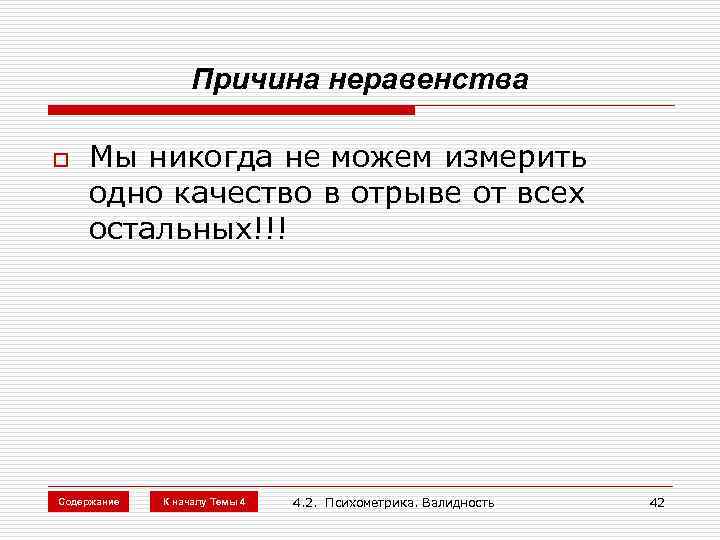 Причина неравенства

Мы никогда не можем измерить одно качество в отрыве от всех остальных!!!

Содержание

К началу Темы 4

4.2. Психометрика. Валидность

42